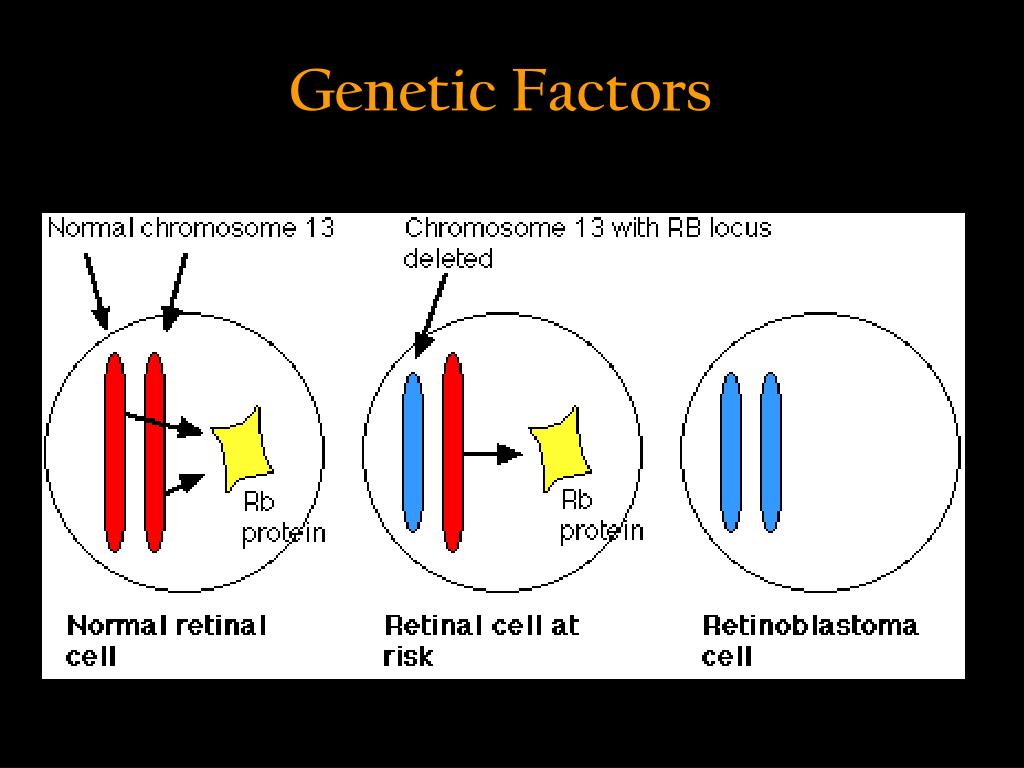 Genetic Factors

Normal chromosome 13

Chromosome 13 with RB locus deleted

Rb protein

Rb protein

Normal retinal cell

Retinal cell at risk

Retinoblastoma cell